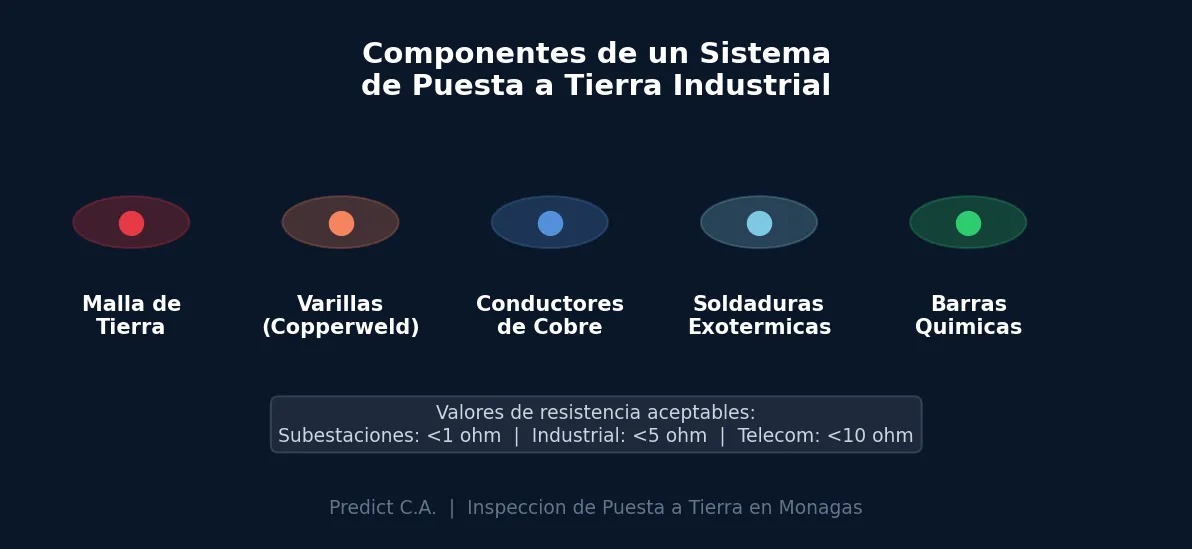 Componentes de un Sistema de Puesta a Tierra Industrial

Malla de Tierra

Varillas (Copperweld)

Conductores de Cobre

Soldaduras Exotermicas

Barras Quimicas

Valores de resistencia aceptables:
Subestaciones: <1 ohm | Industrial: <5 ohm | Telecom: <10 ohm

Predict C.A. | Inspeccion de Puesta a Tierra en Monagas